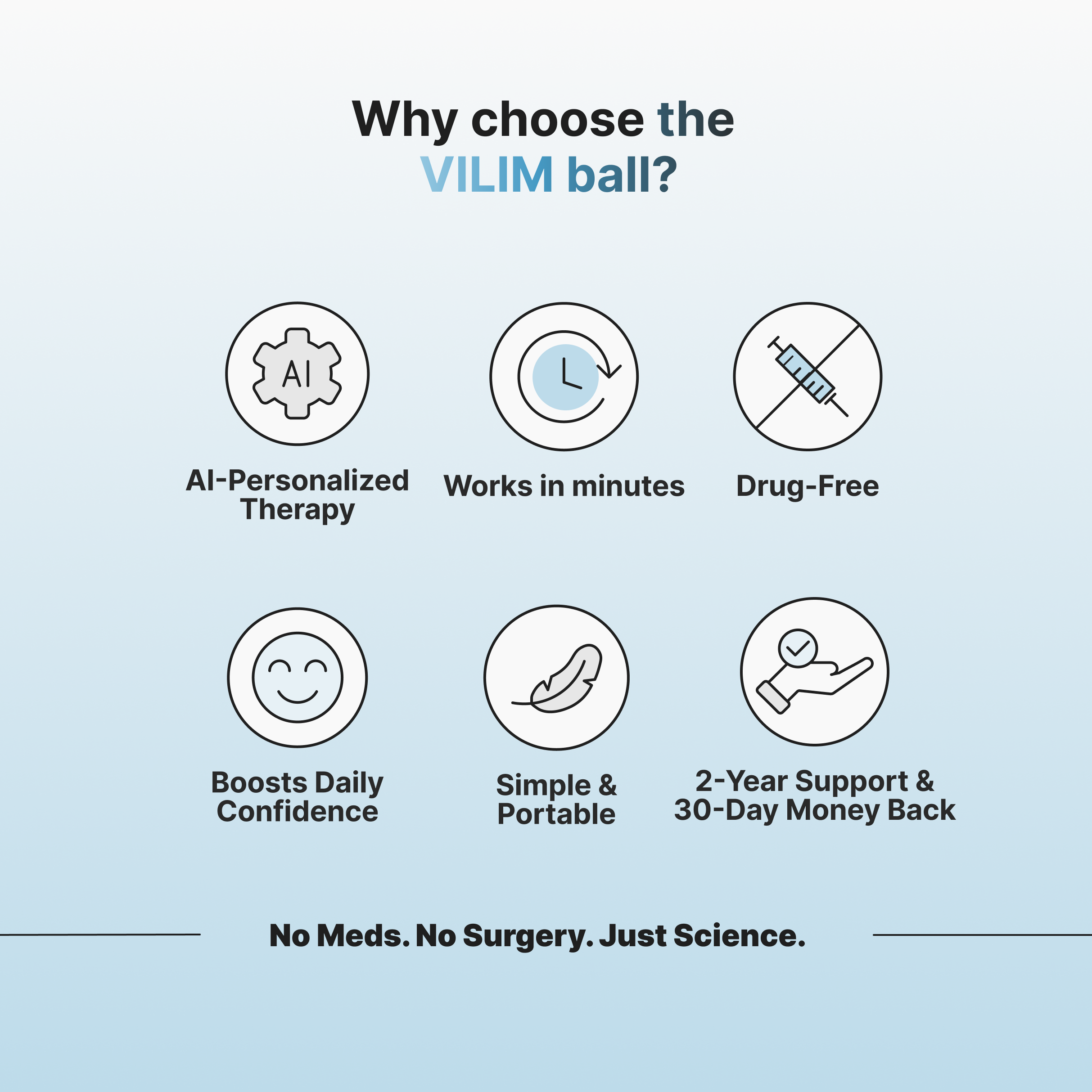 Why choose the VILIM ball?

AI

AI-Personalized Therapy

Works in minutes

Drug-Free

Boosts Daily Confidence

Simple & Portable

2-Year Support & 30-Day Money Back

No Meds. No Surgery. Just Science.